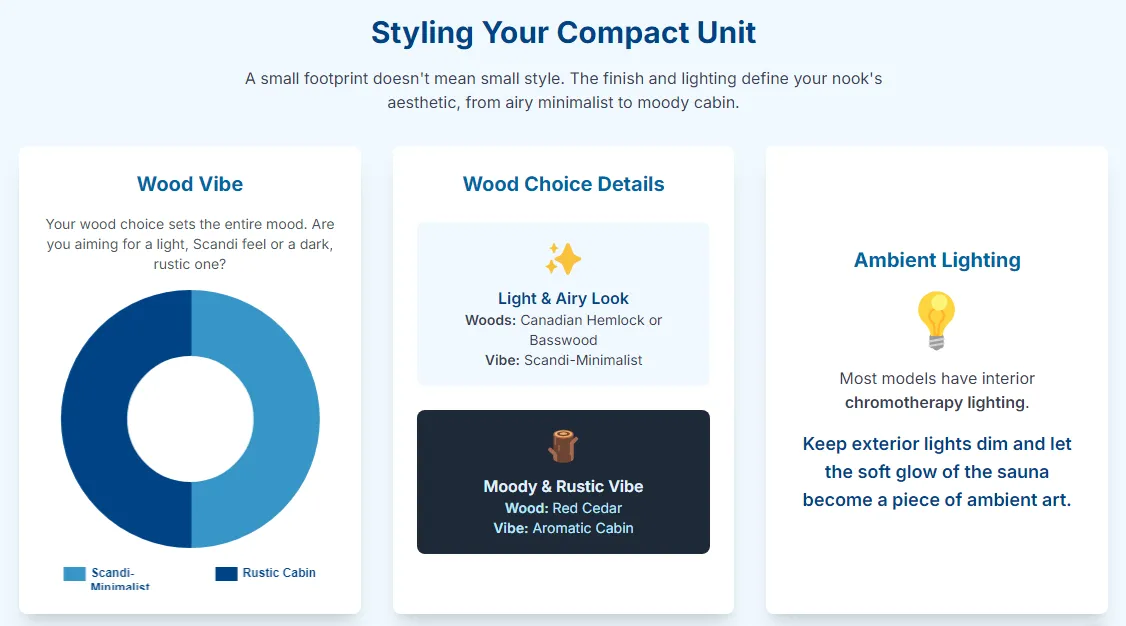 Styling Your Compact Unit

A small footprint doesn't mean small style. The finish and lighting define your nook's aesthetic, from airy minimalist to moody cabin.

Wood Vibe

Your wood choice sets the entire mood. Are you aiming for a light, Scandi feel or a dark, rustic one?

Scandi-Minimalist

Rustic Cabin

Wood Choice Details

Light & Airy Look
Woods: Canadian Hemlock or Basswood
Vibe: Scandi-Minimalist

Moody & Rustic Vibe
Wood: Red Cedar
Vibe: Aromatic Cabin

Ambient Lighting

Most models have interior chromotherapy lighting.

Keep exterior lights dim and let the soft glow of the sauna become a piece of ambient art.